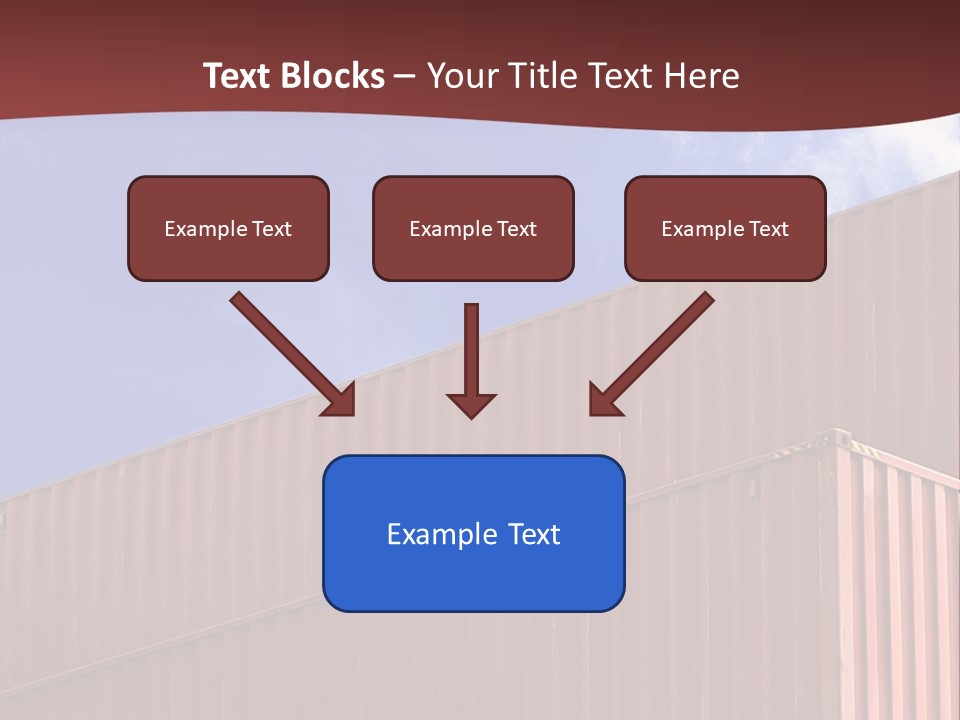 Text Blocks – Your Title Text Here

Example Text

Example Text

Example Text

Example Text